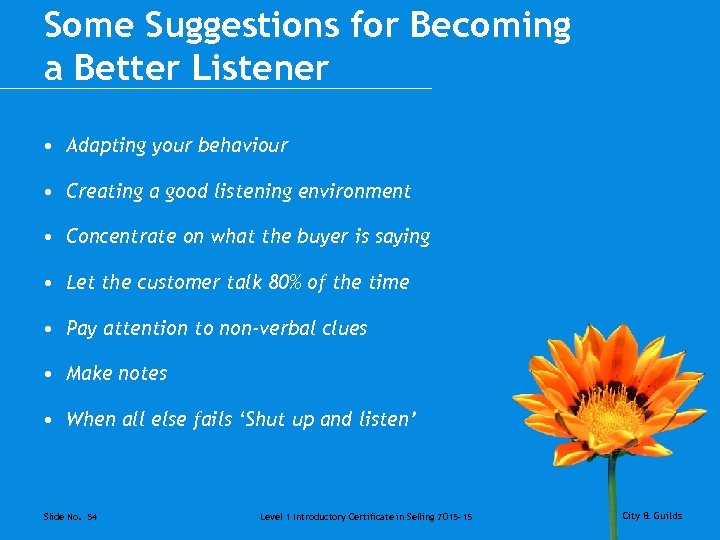 Some Suggestions for Becoming a Better Listener

• Adapting your behaviour
• Creating a good listening environment
• Concentrate on what the buyer is saying
• Let the customer talk 80% of the time
• Pay attention to non-verbal clues
• Make notes
• When all else fails 'Shut up and listen'

Slide No. 54 Level 1 Introductory Certificate in Selling 7015-15 City & Guilds